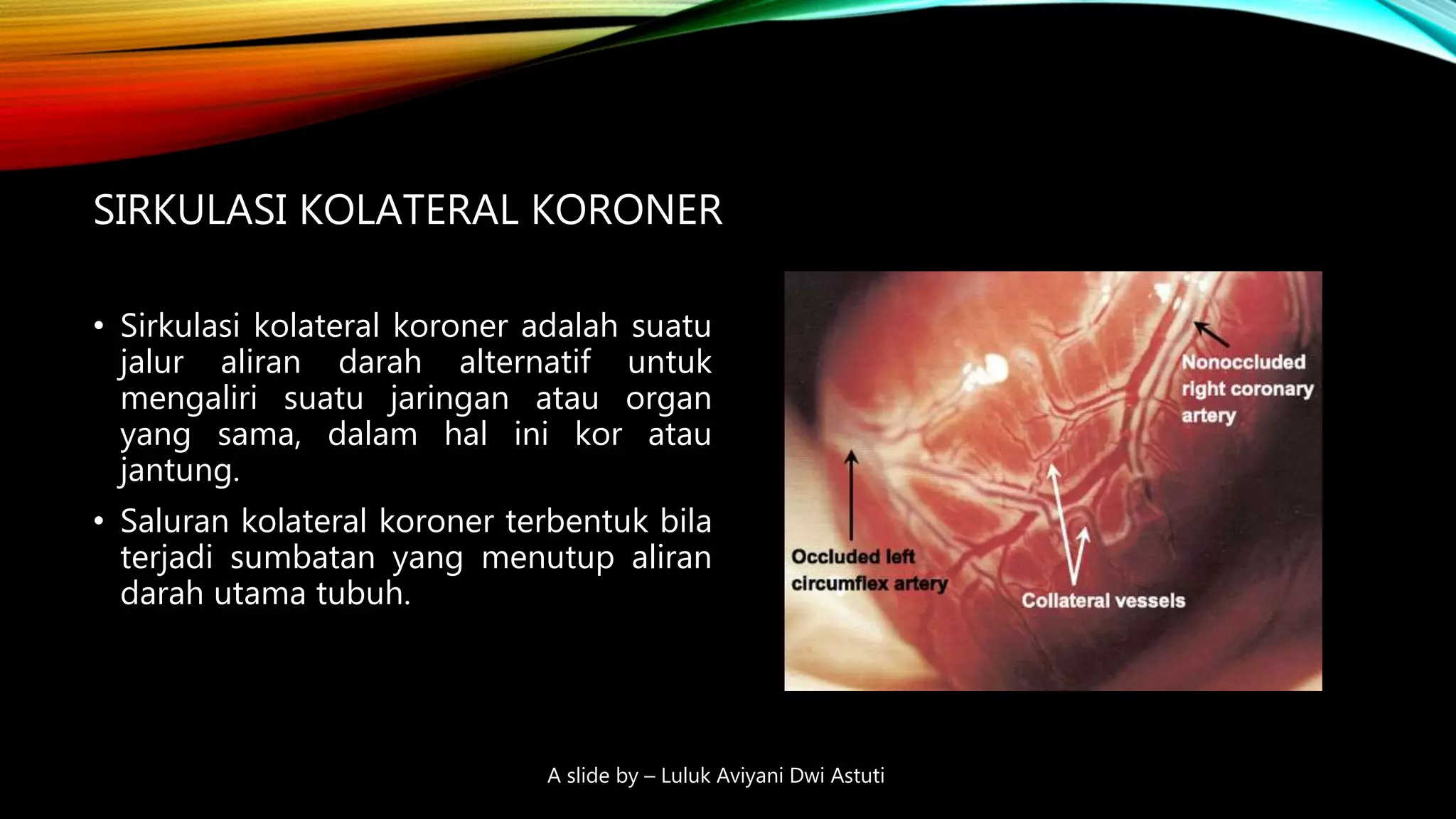 SIRKULASI KOLATERAL KORONER

• Sirkulasi kolateral koroner adalah suatu jalur aliran darah alternatif untuk mengaliri suatu jaringan atau organ yang sama, dalam hal ini kor atau jantung.

• Saluran kolateral koroner terbentuk bila terjadi sumbatan yang menutup aliran darah utama tubuh.

Nonoccluded right coronary artery

Occluded left circumflex artery

Collateral vessels

A slide by – Luluk Aviyani Dwi Astuti